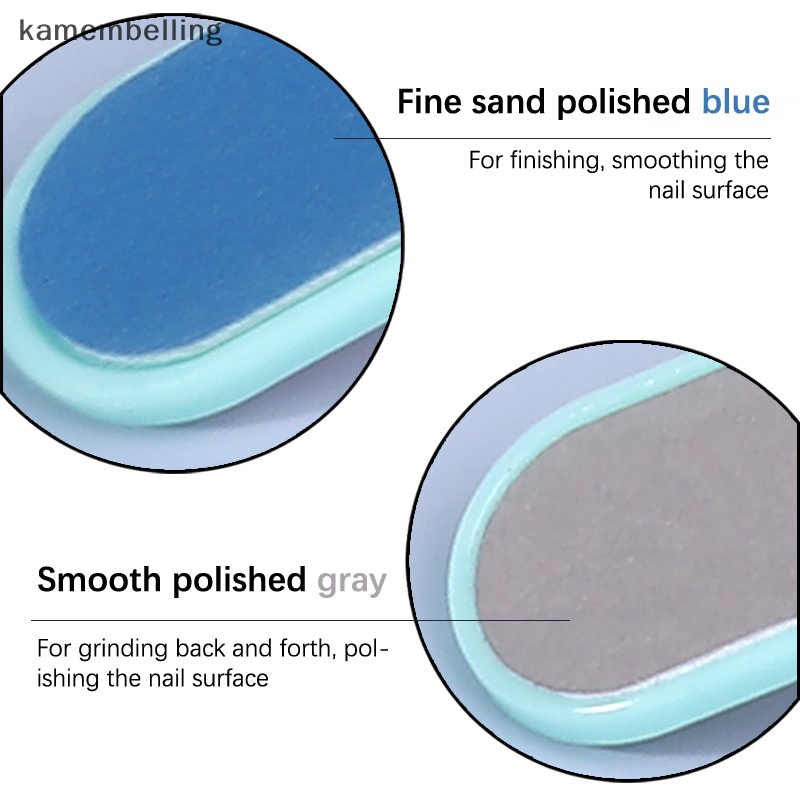 kamembelling

Fine sand polished blue

For finishing, smoothing the nail surface

Smooth polished gray

For grinding back and forth, polishing the nail surface